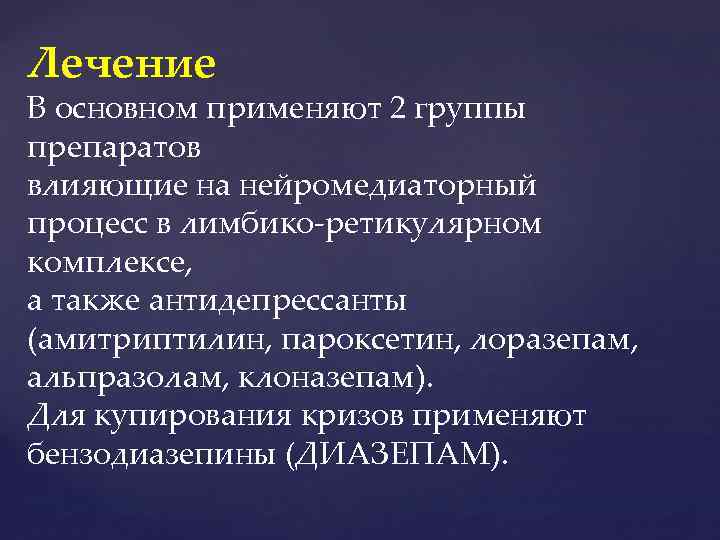 Лечение
В основном применяют 2 группы препаратов
влияющие на нейромедиаторный процесс в лимбико-ретикулярном комплексе,
а также антидепрессанты (амитриптилин, пароксетин, лоразепам, альпразолам, клоназепам).
Для купирования кризов применяют бензодиазепины (ДИАЗЕПАМ).